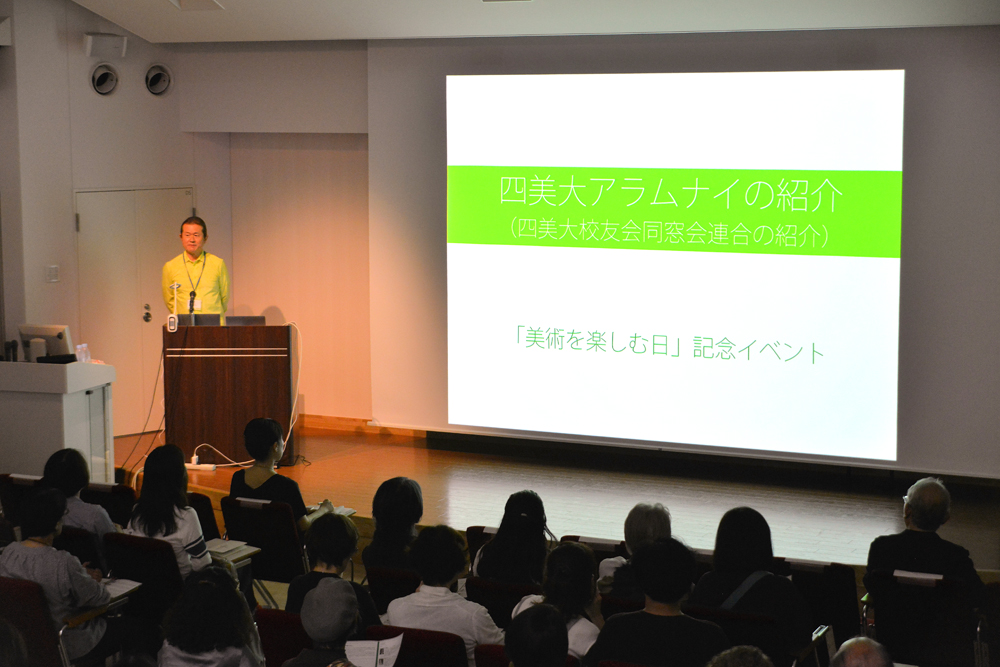 四美大アラムナイの紹介
(四美大校友会同窓会連合の紹介)

「美術を楽しむ日」記念イベント